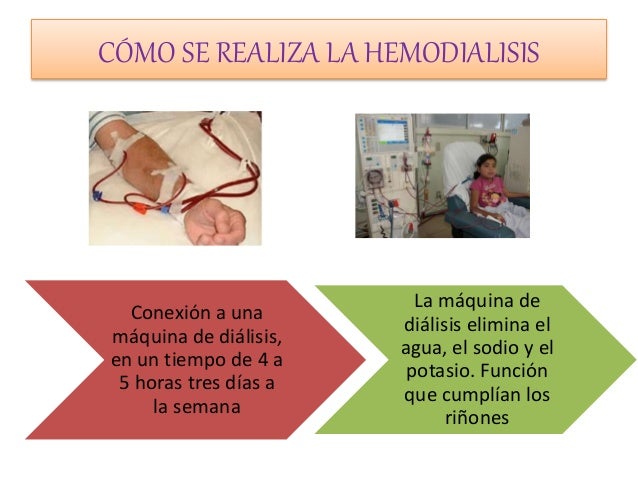 CÓMO SE REALIZA LA HEMODIALISIS

Conexión a una máquina de diálisis, en un tiempo de 4 a 5 horas tres días a la semana

La máquina de diálisis elimina el agua, el sodio y el potasio. Función que cumplían los riñones